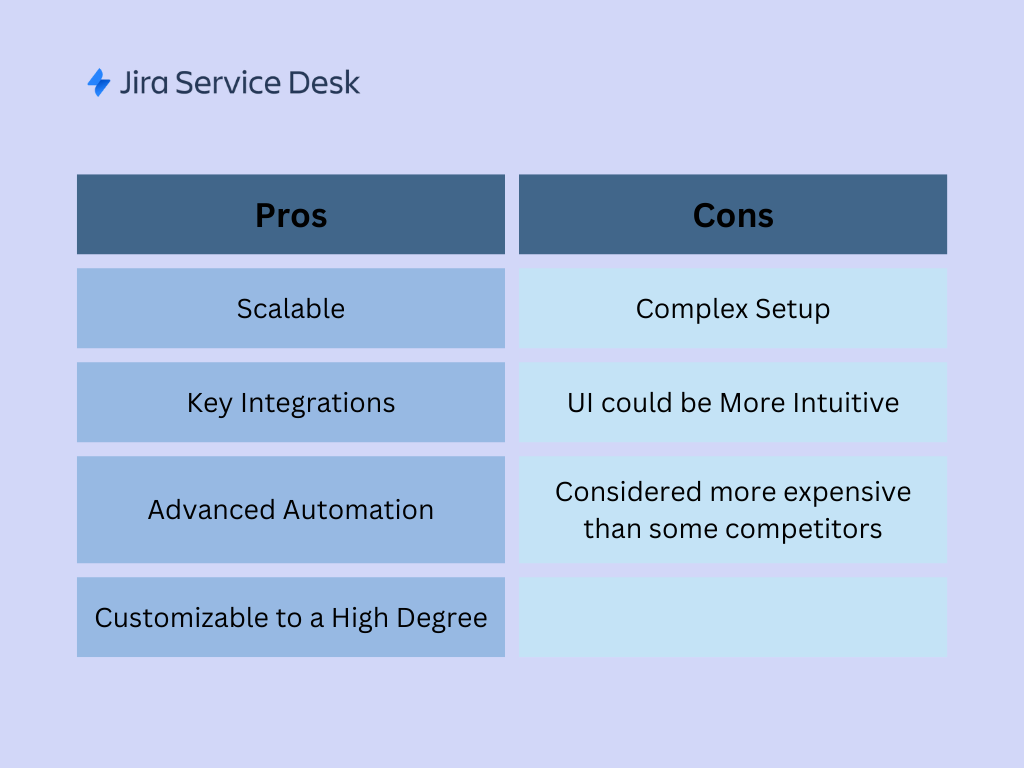 Jira Service Desk

| Pros | Cons |
|---|---|
| Scalable | Complex Setup |
| Key Integrations | UI could be More Intuitive |
| Advanced Automation | Considered more expensive than some competitors |
| Customizable to a High Degree | |